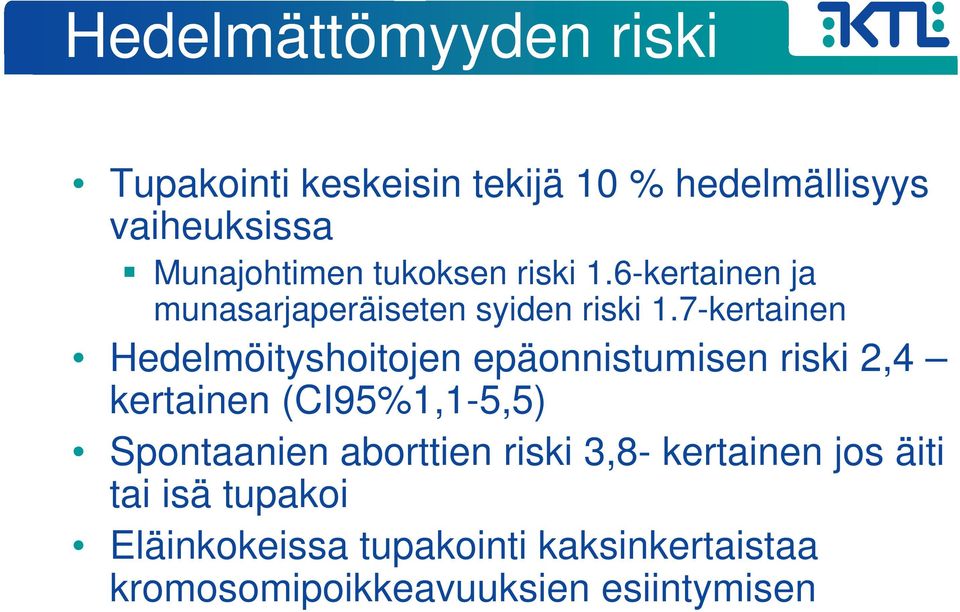 Hedelmättömyyden riski

KTL

• Tupakointi keskeisin tekijä 10 % hedelmällisyys vaiheuksissa
  ▪ Munajohtimen tukoksen riski 1.6-kertainen ja munasarjaperäiseten syiden riski 1.7-kertainen
• Hedelmöityshoitojen epäonnistumisen riski 2,4 – kertainen (CI95%1,1-5,5)
• Spontaanien aborttien riski 3,8- kertainen jos äiti tai isä tupakoi
• Eläinkokeissa tupakointi kaksinkertaistaa kromosomipoikkeavuuksien esiintymisen